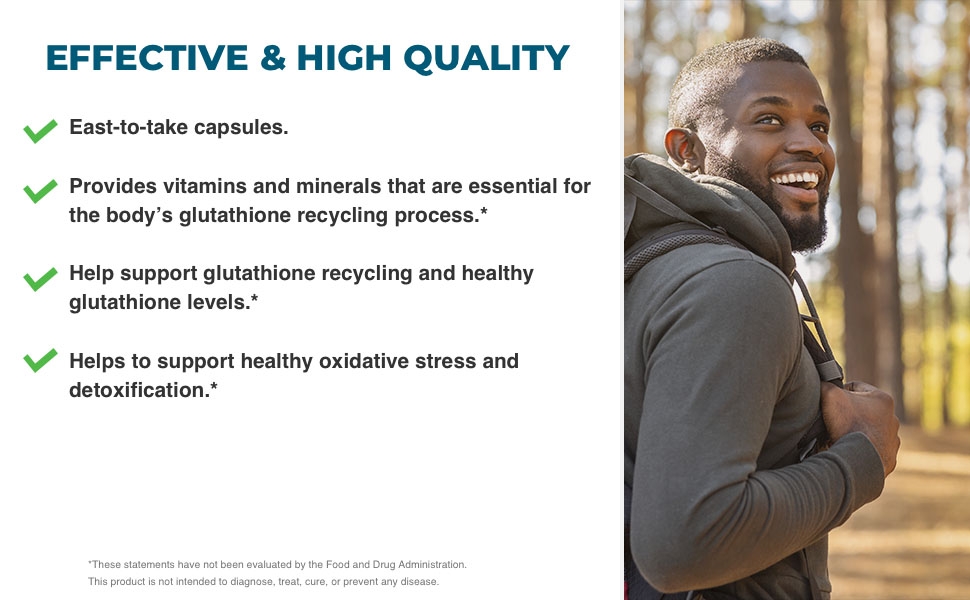 EFFECTIVE & HIGH QUALITY

East-to-take capsules.

Provides vitamins and minerals that are essential for the body's glutathione recycling process.*

Help support glutathione recycling and healthy glutathione levels.*

Helps to support healthy oxidative stress and detoxification.*

*These statements have not been evaluated by the Food and Drug Administration. This product is not intended to diagnose, treat, cure, or prevent any disease.